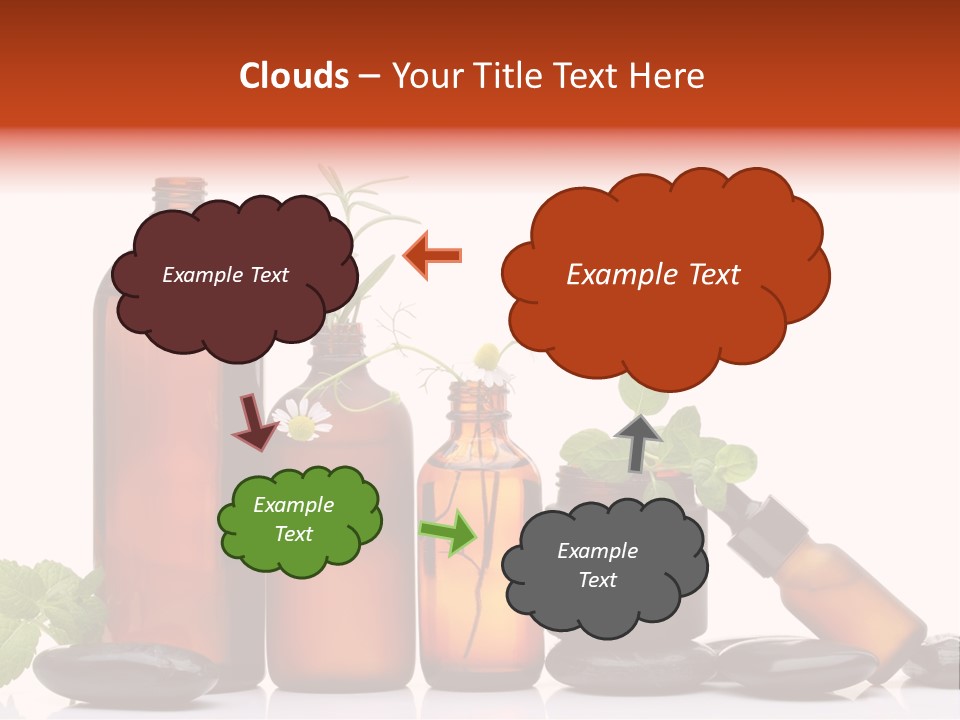 Clouds – Your Title Text Here

Example Text

Example Text

Example Text

Example Text